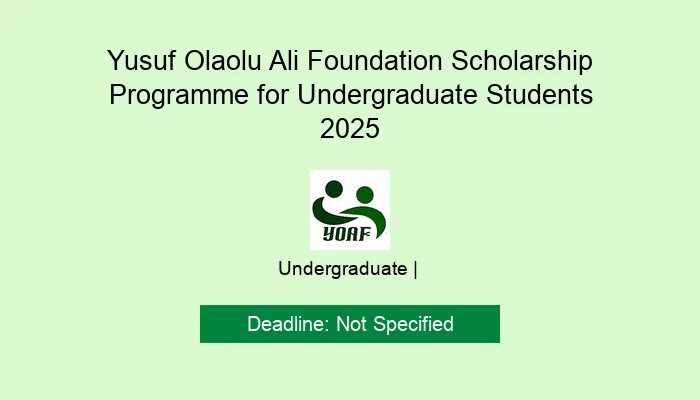 Yusuf Olaolu Ali Foundation Scholarship Programme for Undergraduate Students 2025

YOAF

Undergraduate |

Deadline: Not Specified